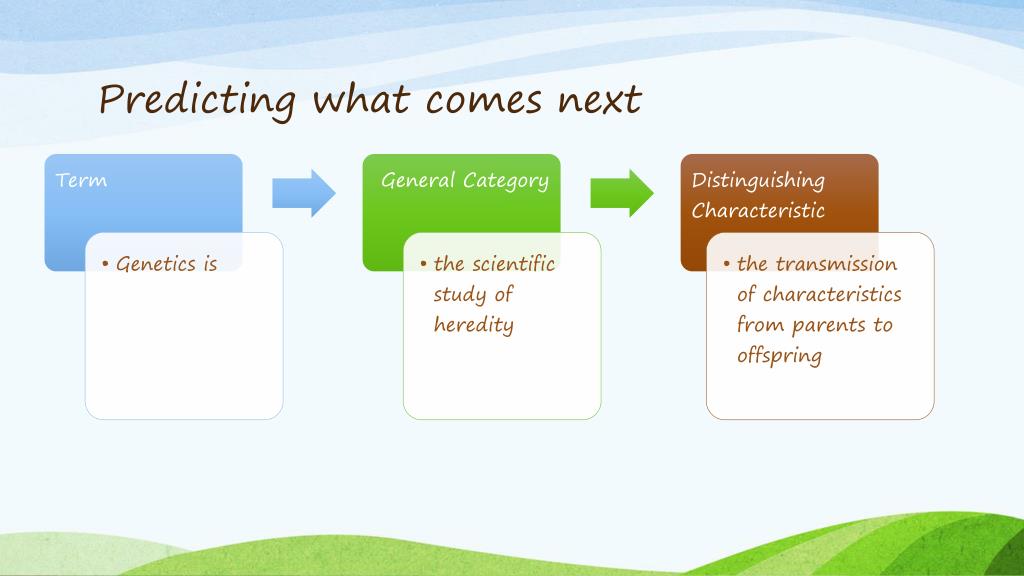 Predicting what comes next

Term

• Genetics is

General Category

• the scientific study of heredity

Distinguishing Characteristic

• the transmission of characteristics from parents to offspring